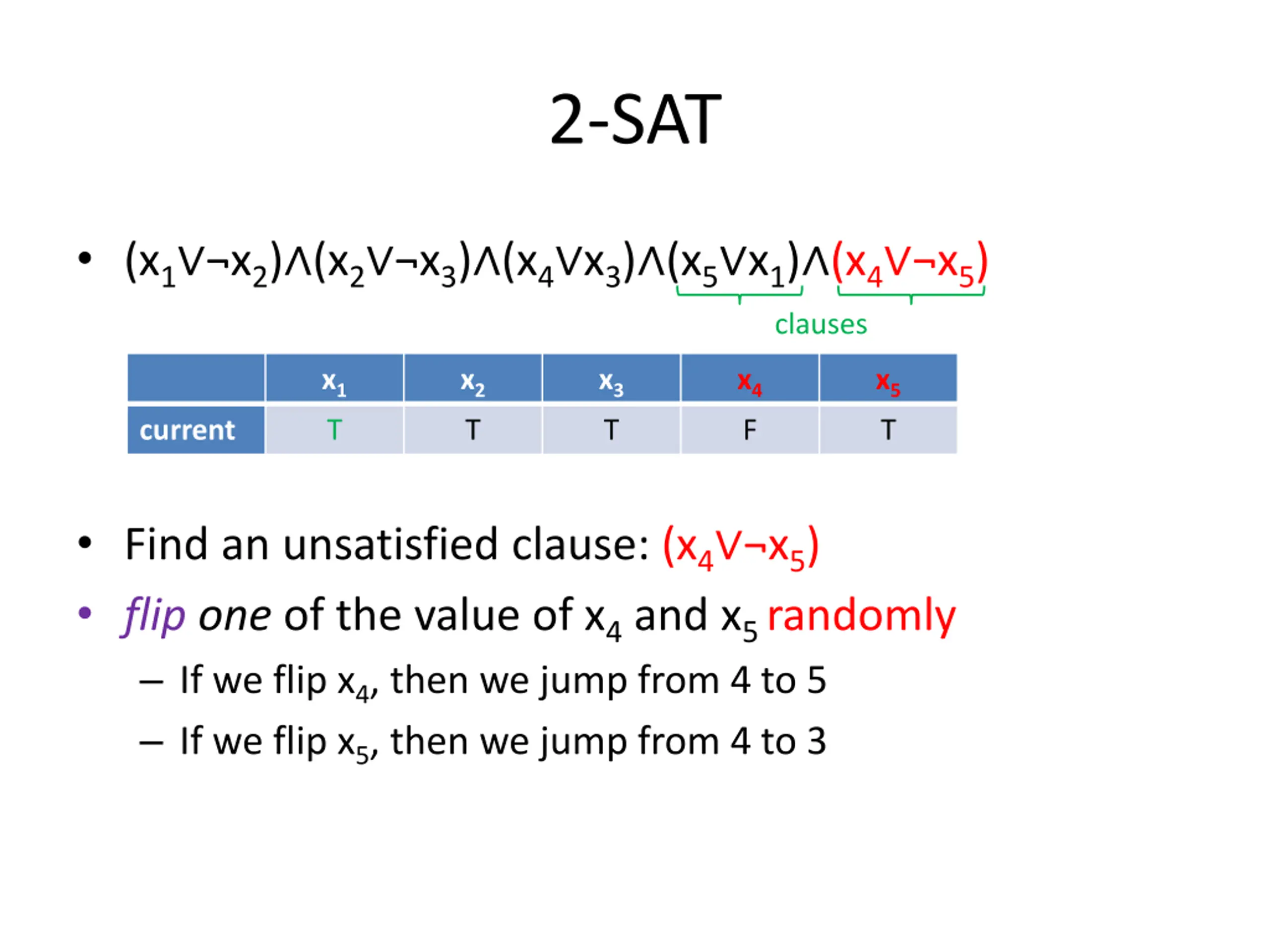 2-SAT

• $(x_1 \vee \neg x_2) \wedge (x_2 \vee \neg x_3) \wedge (x_4 \vee x_3) \wedge (x_5 \vee x_1) \wedge (x_4 \vee \neg x_5)$

clauses

| | $x_1$ | $x_2$ | $x_3$ | $x_4$ | $x_5$ |
|---|---|---|---|---|---|
| current | T | T | T | F | T |

• Find an unsatisfied clause: $(x_4 \vee \neg x_5)$

• flip one of the value of $x_4$ and $x_5$ randomly

– If we flip $x_4$, then we jump from 4 to 5

– If we flip $x_5$, then we jump from 4 to 3